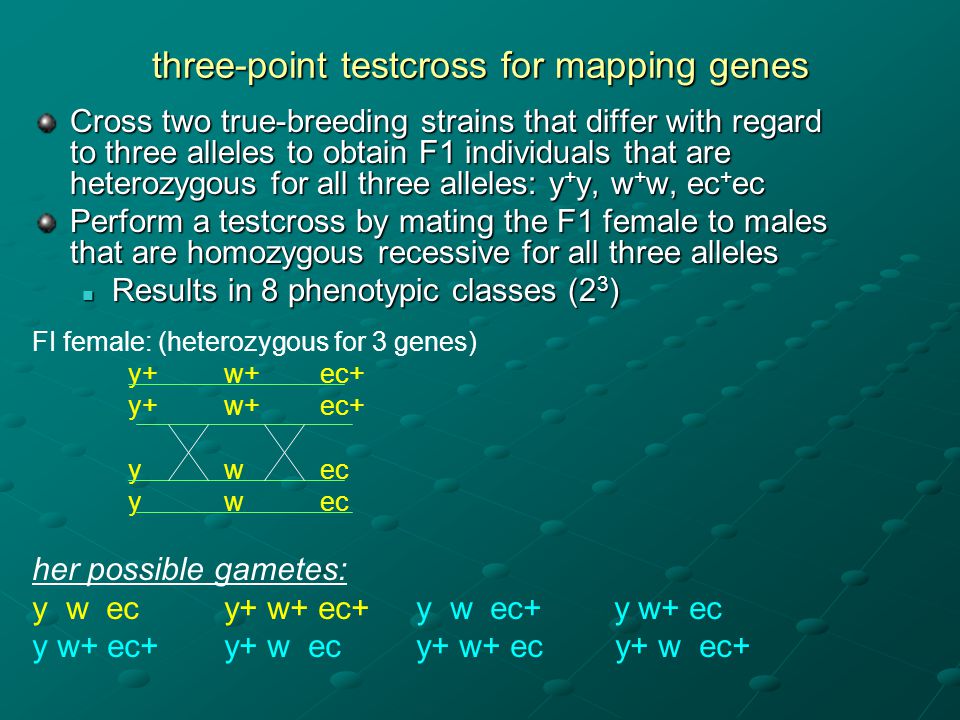 three-point testcross for mapping genes

Cross two true-breeding strains that differ with regard to three alleles to obtain F1 individuals that are heterozygous for all three alleles: $y^+y$, $w^+w$, $ec^+ec$

Perform a testcross by mating the F1 female to males that are homozygous recessive for all three alleles

Results in 8 phenotypic classes ($2^3$)

FI female: (heterozygous for 3 genes)

y+ w+ ec+
y+ w+ ec+

y w ec
y w ec

her possible gametes:

y w ec    y+ w+ ec+    y w ec+    y w+ ec
y w+ ec+    y+ w ec    y+ w+ ec    y+ w ec+